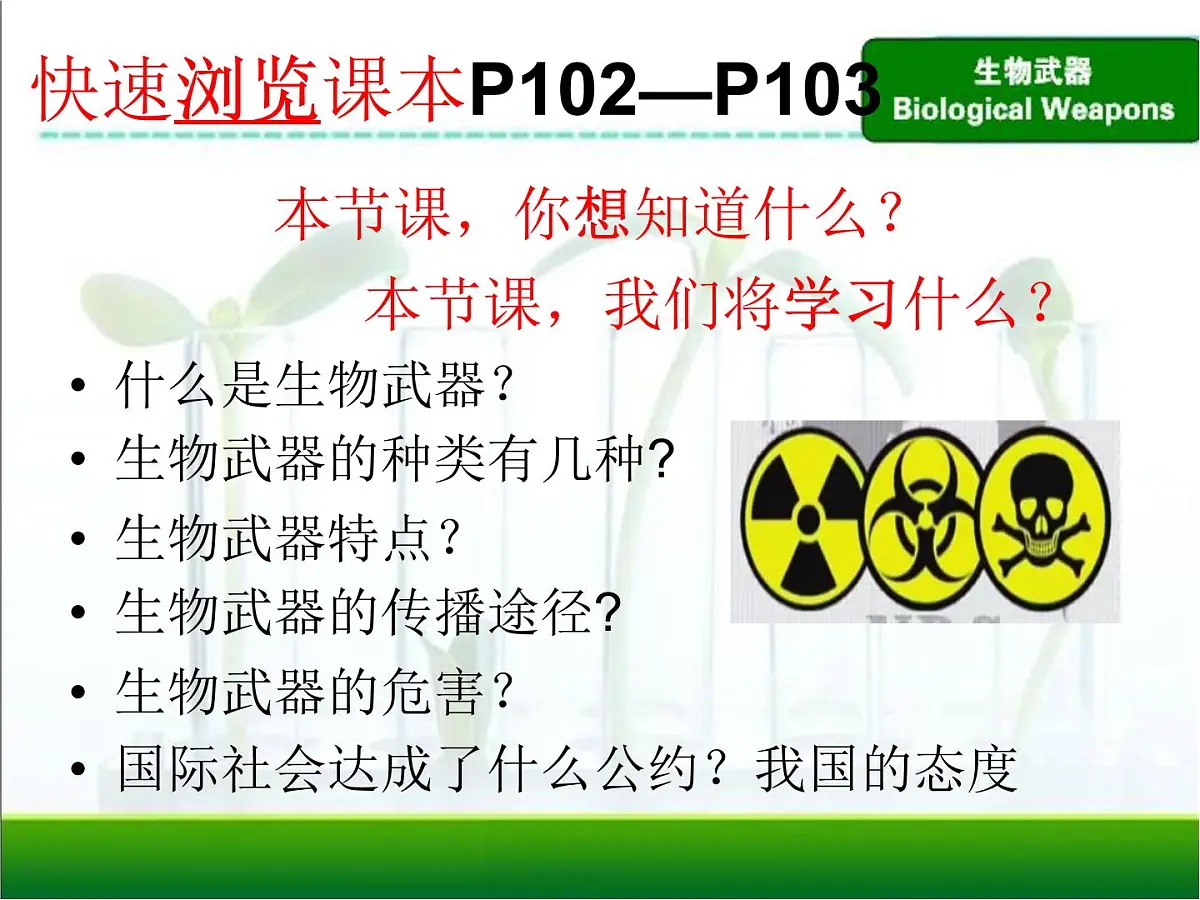 快速浏览课本P102—P103

生物武器
Biological Weapons

本节课，你想知道什么？

本节课，我们将学习什么？

• 什么是生物武器？
• 生物武器的种类有几种?
• 生物武器特点？
• 生物武器的传播途径?
• 生物武器的危害？
• 国际社会达成了什么公约？我国的态度